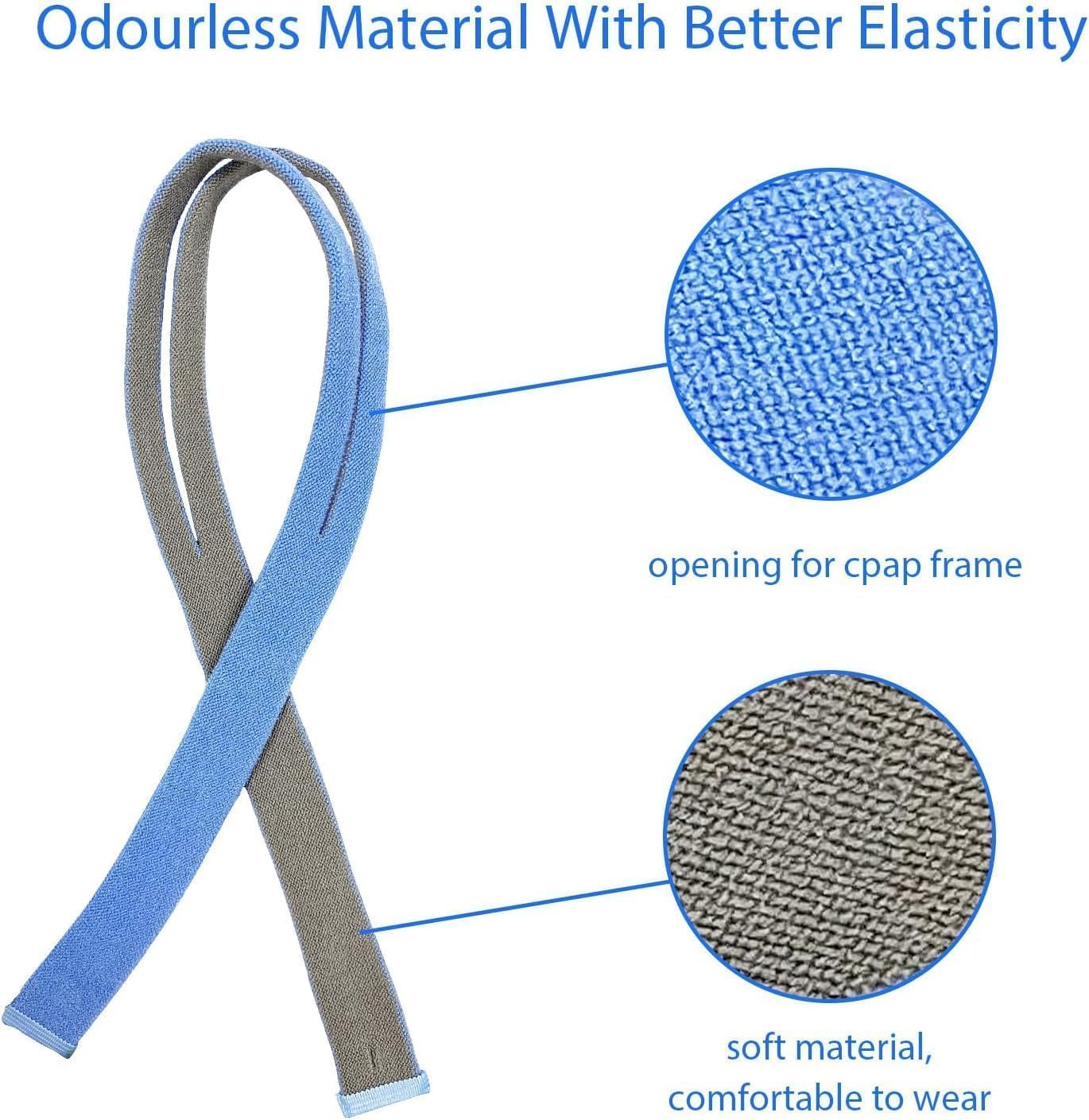 Odourless Material With Better Elasticity

opening for cpap frame

soft material, comfortable to wear